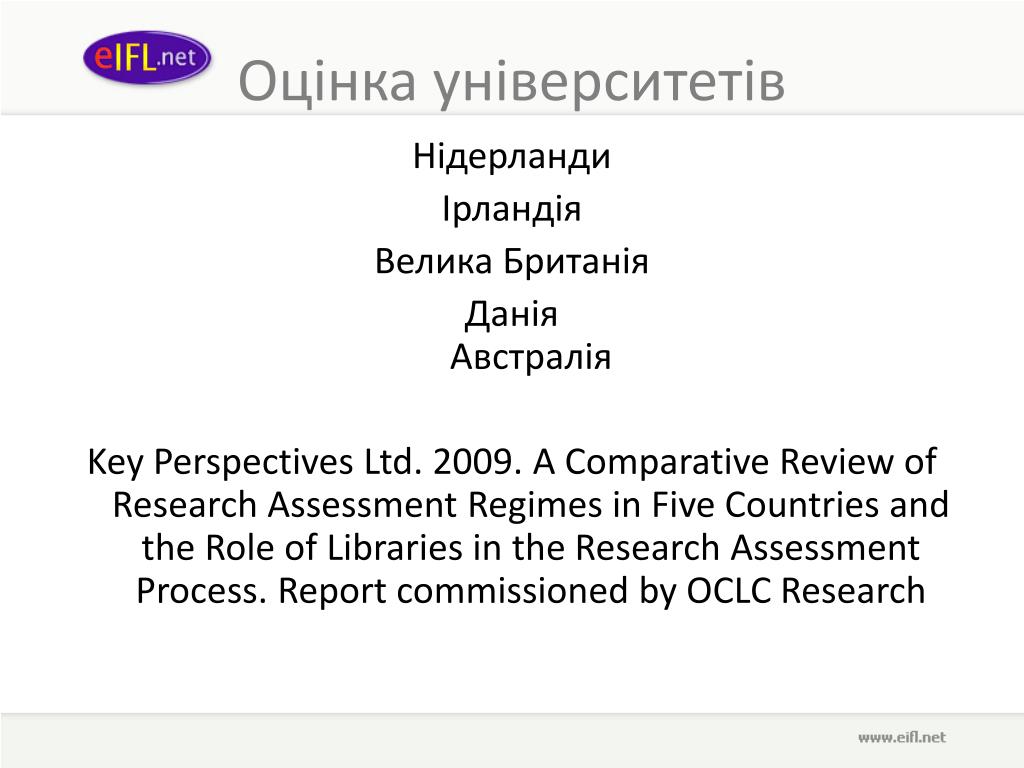 eIFL.net

Оцінка університетів

Нідерланди

Ірландія

Велика Британія

Данія
Австралія

Key Perspectives Ltd. 2009. A Comparative Review of Research Assessment Regimes in Five Countries and the Role of Libraries in the Research Assessment Process. Report commissioned by OCLC Research

www.eifl.net